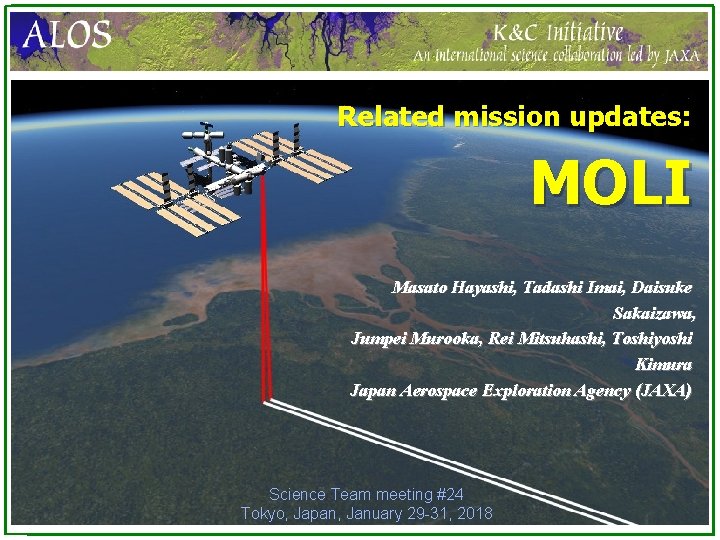 ALOS

K&C Initiative
An international science collaboration led by JAXA

Related mission updates:

MOLI

Masato Hayashi, Tadashi Imai, Daisuke Sakaizawa,
Jumpei Murooka, Rei Mitsuhashi, Toshiyoshi Kimura
Japan Aerospace Exploration Agency (JAXA)

Science Team meeting #24
Tokyo, Japan, January 29-31, 2018